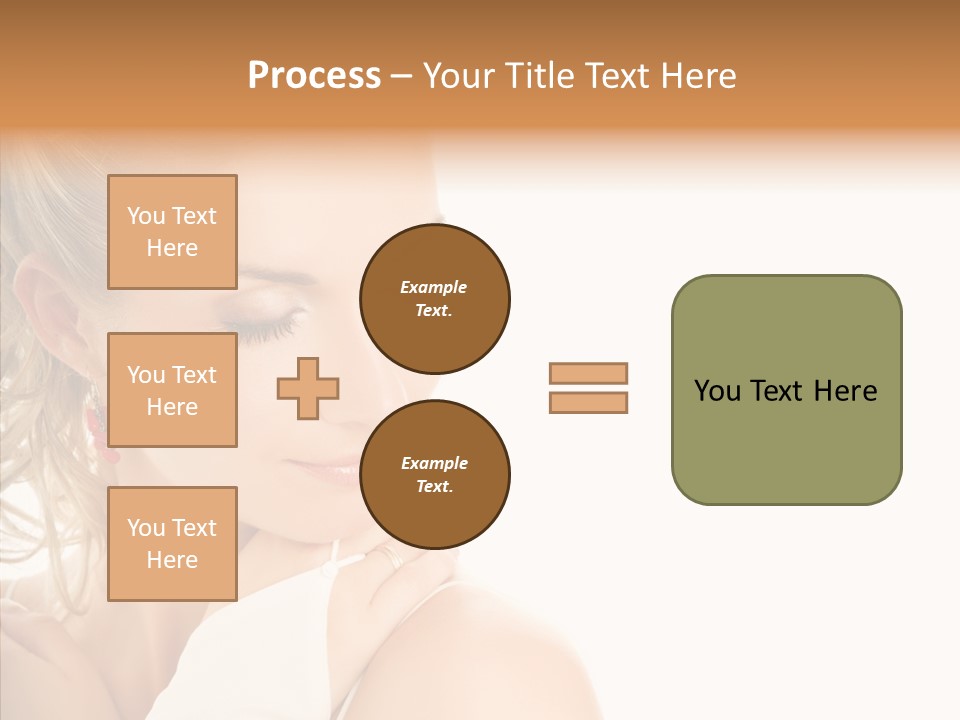 Process – Your Title Text Here

You Text Here

You Text Here

You Text Here

Example Text.

Example Text.

You Text Here